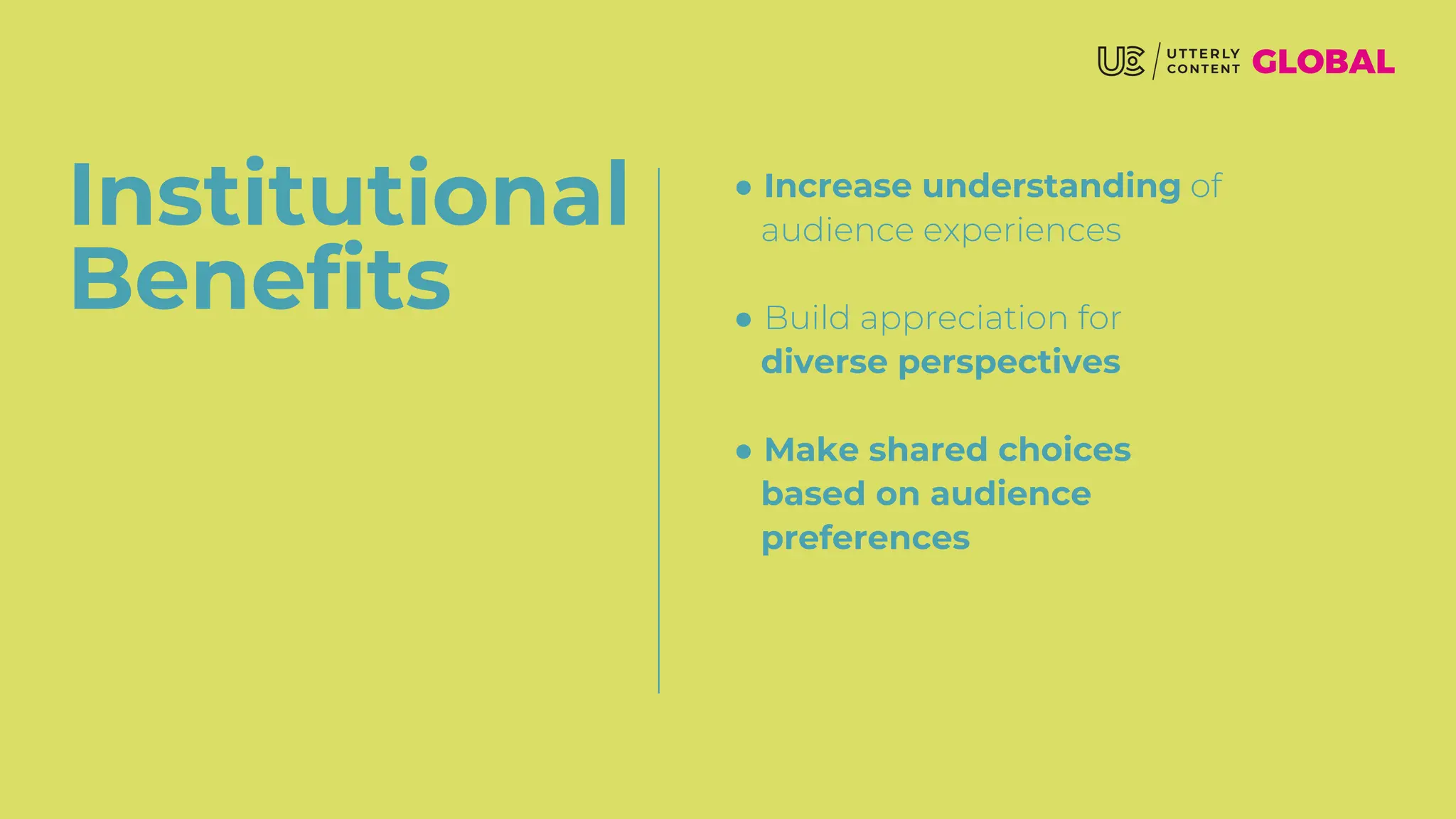 UC / UTTERLY CONTENT GLOBAL

Institutional Benefits

• Increase understanding of audience experiences

• Build appreciation for diverse perspectives

• Make shared choices based on audience preferences